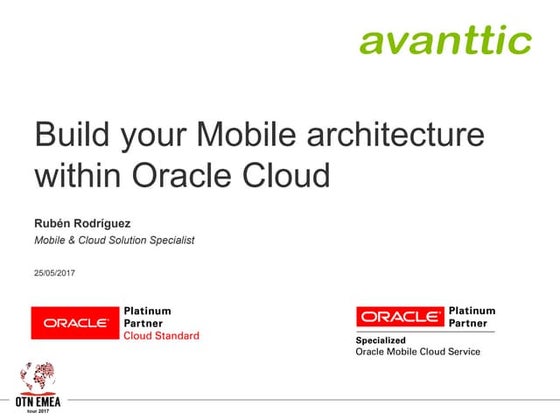 avanttic

Build your Mobile architecture within Oracle Cloud

Rubén Rodríguez
Mobile & Cloud Solution Specialist

25/05/2017

ORACLE Platinum Partner Cloud Standard

ORACLE Platinum Partner
Specialized
Oracle Mobile Cloud Service

OTN EMEA
tour 2017